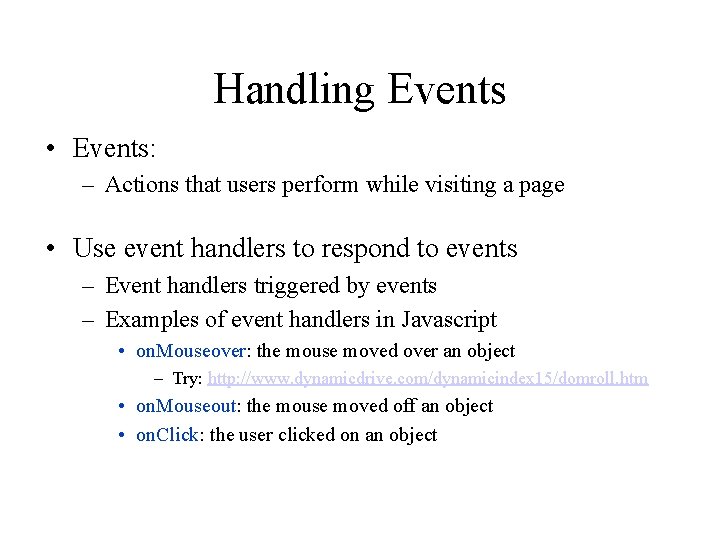 Handling Events

• Events:
– Actions that users perform while visiting a page

• Use event handlers to respond to events
– Event handlers triggered by events
– Examples of event handlers in Javascript
• onMouseover: the mouse moved over an object
– Try: http://www.dynamicdrive.com/dynamicindex15/domroll.htm
• onMouseout: the mouse moved off an object
• onClick: the user clicked on an object